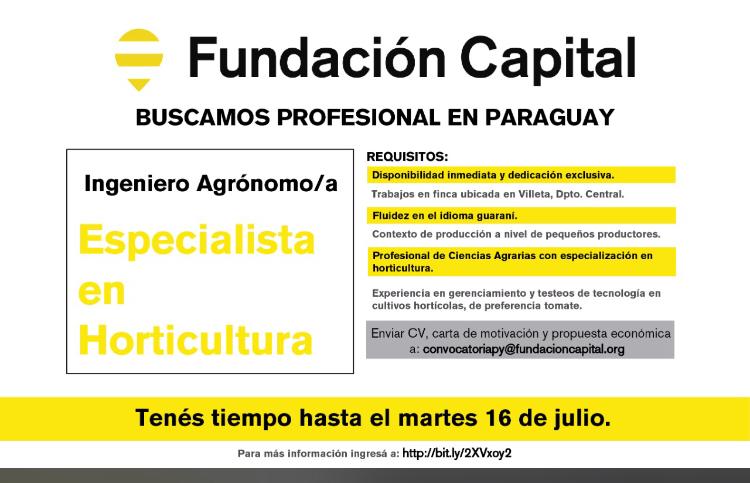 Fundación Capital

BUSCAMOS PROFESIONAL EN PARAGUAY

Ingeniero Agrónomo/a

Especialista en Horticultura

REQUISITOS:

Disponibilidad inmediata y dedicación exclusiva.

Trabajos en finca ubicada en Villeta, Dpto. Central.

Fluidez en el idioma guaraní.

Contexto de producción a nivel de pequeños productores.

Profesional de Ciencias Agrarias con especialización en horticultura.

Experiencia en gerenciamiento y testeos de tecnología en cultivos hortícolas, de preferencia tomate.

Enviar CV, carta de motivación y propuesta económica a: convocatoriapy@fundacioncapital.org

Tenés tiempo hasta el martes 16 de julio.

Para más información ingresá a: http://bit.ly/2XVxoy2